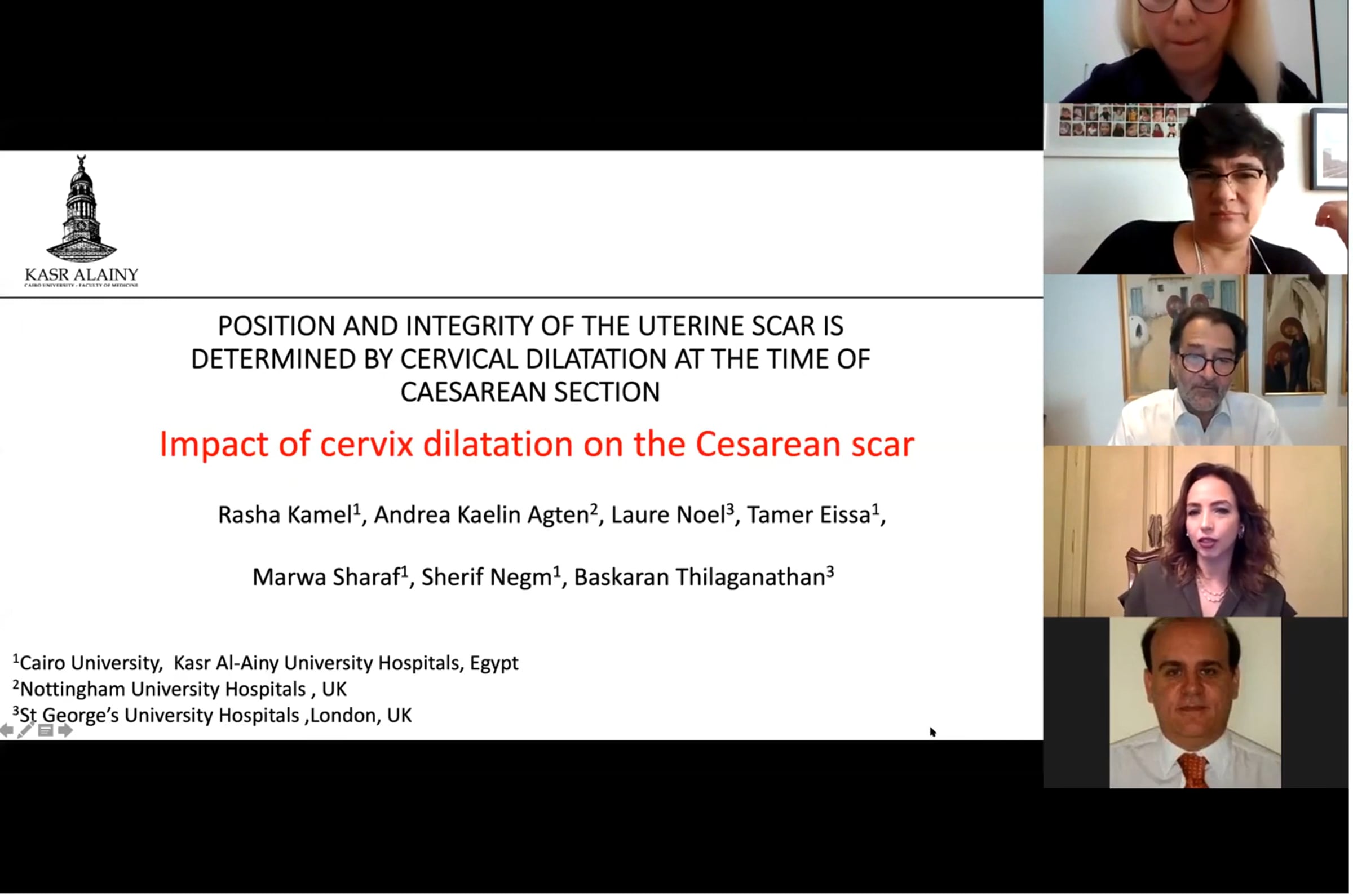 KASR ALAINY
CAIRO UNIVERSITY - FACULTY OF MEDICINE

POSITION AND INTEGRITY OF THE UTERINE SCAR IS DETERMINED BY CERVICAL DILATATION AT THE TIME OF CAESAREAN SECTION

Impact of cervix dilatation on the Cesarean scar

Rasha Kamel$^1$, Andrea Kaelin Agten$^2$, Laure Noel$^3$, Tamer Eissa$^1$,

Marwa Sharaf$^1$, Sherif Negm$^1$, Baskaran Thilaganathan$^3$

$^1$Cairo University, Kasr Al-Ainy University Hospitals, Egypt
$^2$Nottingham University Hospitals , UK
$^3$St George's University Hospitals ,London, UK